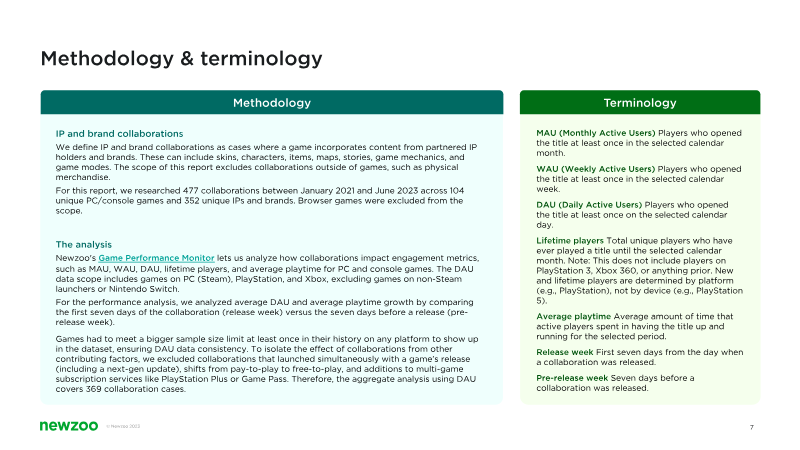 Methodology & terminology

Methodology

IP and brand collaborations

We define IP and brand collaborations as cases where a game incorporates content from partnered IP holders and brands. These can include skins, characters, items, maps, stories, game mechanics, and game modes. The scope of this report excludes collaborations outside of games, such as physical merchandise.

For this report, we researched 477 collaborations between January 2021 and June 2023 across 104 unique PC/console games and 352 unique IPs and brands. Browser games were excluded from the scope.

The analysis

Newzoo's Game Performance Monitor lets us analyze how collaborations impact engagement metrics, such as MAU, WAU, DAU, lifetime players, and average playtime for PC and console games. The DAU data scope includes games on PC (Steam), PlayStation, and Xbox, excluding games on non-Steam launchers or Nintendo Switch.

For the performance analysis, we analyzed average DAU and average playtime growth by comparing the first seven days of the collaboration (release week) versus the seven days before a release (pre-release week).

Games had to meet a bigger sample size limit at least once in their history on any platform to show up in the dataset, ensuring DAU data consistency. To isolate the effect of collaborations from other contributing factors, we excluded collaborations that launched simultaneously with a game's release (including a next-gen update), shifts from pay-to-play to free-to-play, and additions to multi-game subscription services like PlayStation Plus or Game Pass. Therefore, the aggregate analysis using DAU covers 369 collaboration cases.

Terminology

MAU (Monthly Active Users) Players who opened the title at least once in the selected calendar month.

WAU (Weekly Active Users) Players who opened the title at least once in the selected calendar week.

DAU (Daily Active Users) Players who opened the title at least once on the selected calendar day.

Lifetime players Total unique players who have ever played a title until the selected calendar month. Note: This does not include players on PlayStation 3, Xbox 360, or anything prior. New and lifetime players are determined by platform (e.g., PlayStation), not by device (e.g., PlayStation 5).

Average playtime Average amount of time that active players spent in having the title up and running for the selected period.

Release week First seven days from the day when a collaboration was released.

Pre-release week Seven days before a collaboration was released.

newzoo © Newzoo 2023

7